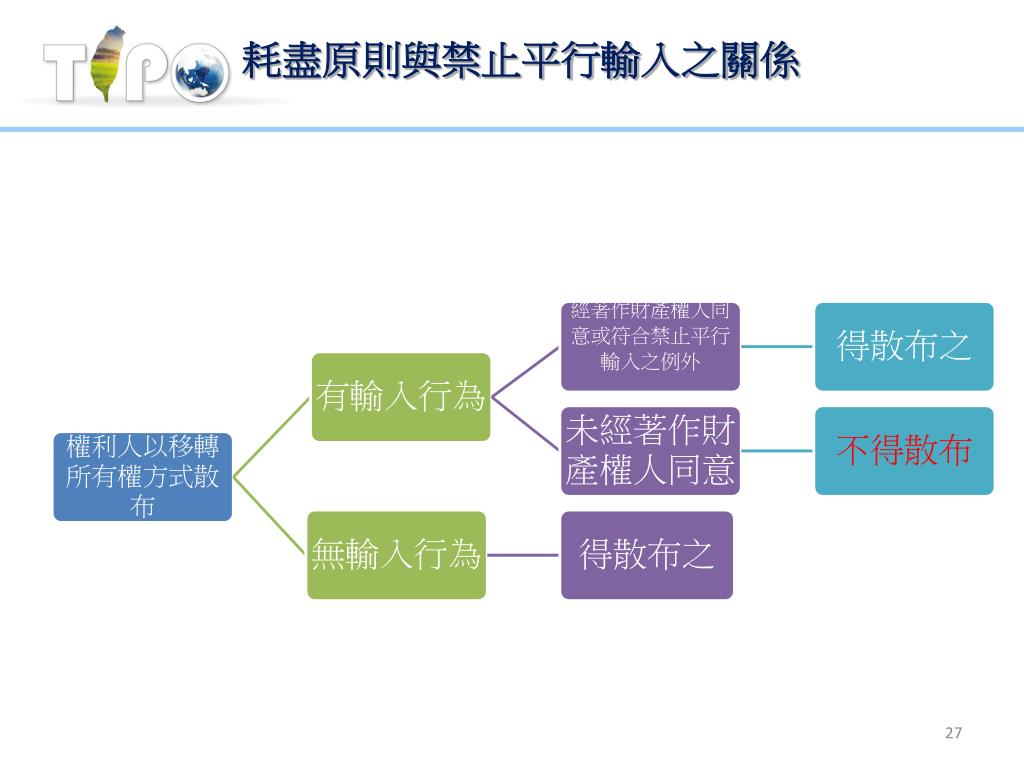 TIPO

耗盡原則與禁止平行輸入之關係

權利人以移轉所有權方式散布

有輸入行為

經著作財產權人同意或符合禁止平行輸入之例外

得散布之

未經著作財產權人同意

不得散布

無輸入行為

得散布之

27